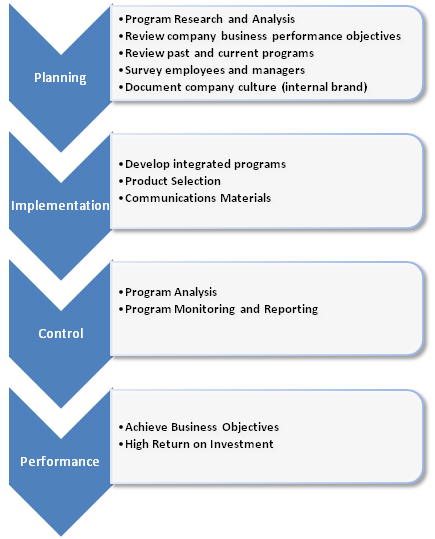 Planning

• Program Research and Analysis
• Review company business performance objectives
• Review past and current programs
• Survey employees and managers
• Document company culture (internal brand)

Implementation

• Develop integrated programs
• Product Selection
• Communications Materials

Control

• Program Analysis
• Program Monitoring and Reporting

Performance

• Achieve Business Objectives
• High Return on Investment